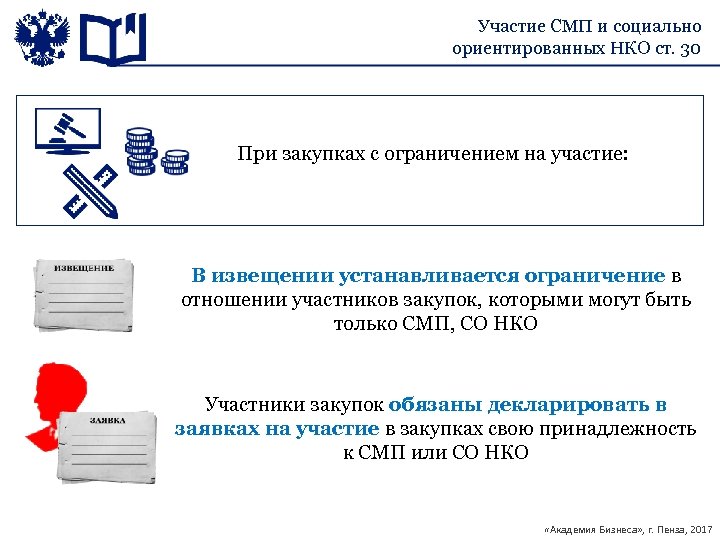 Участие СМП и социально ориентированных НКО ст. 30

При закупках с ограничением на участие:

ИЗВЕЩЕНИЕ

В извещении устанавливается ограничение в отношении участников закупок, которыми могут быть только СМП, СО НКО

ЗАЯВКА

Участники закупок обязаны декларировать в заявках на участие в закупках свою принадлежность к СМП или СО НКО

«Академия Бизнеса», г. Пенза, 2017